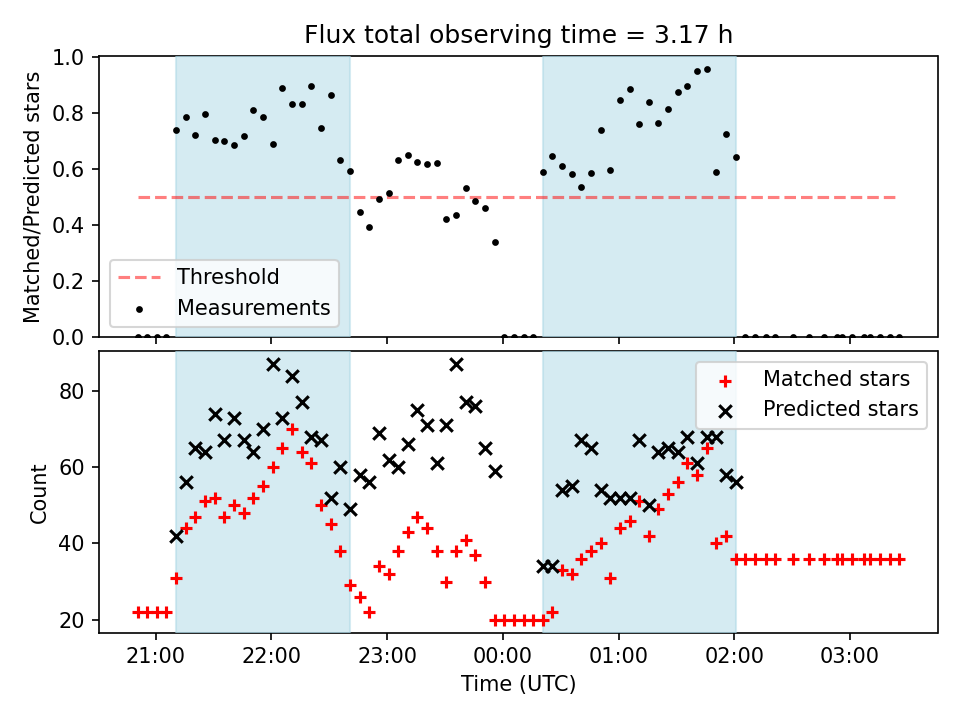 Flux total observing time = 3.17 h

Matched/Predicted stars

1.0
0.8
0.6
0.4
0.2
0.0

Threshold
Measurements

Count

80
60
40
20

Matched stars
Predicted stars

21:00
22:00
23:00
00:00
01:00
02:00
03:00

Time (UTC)